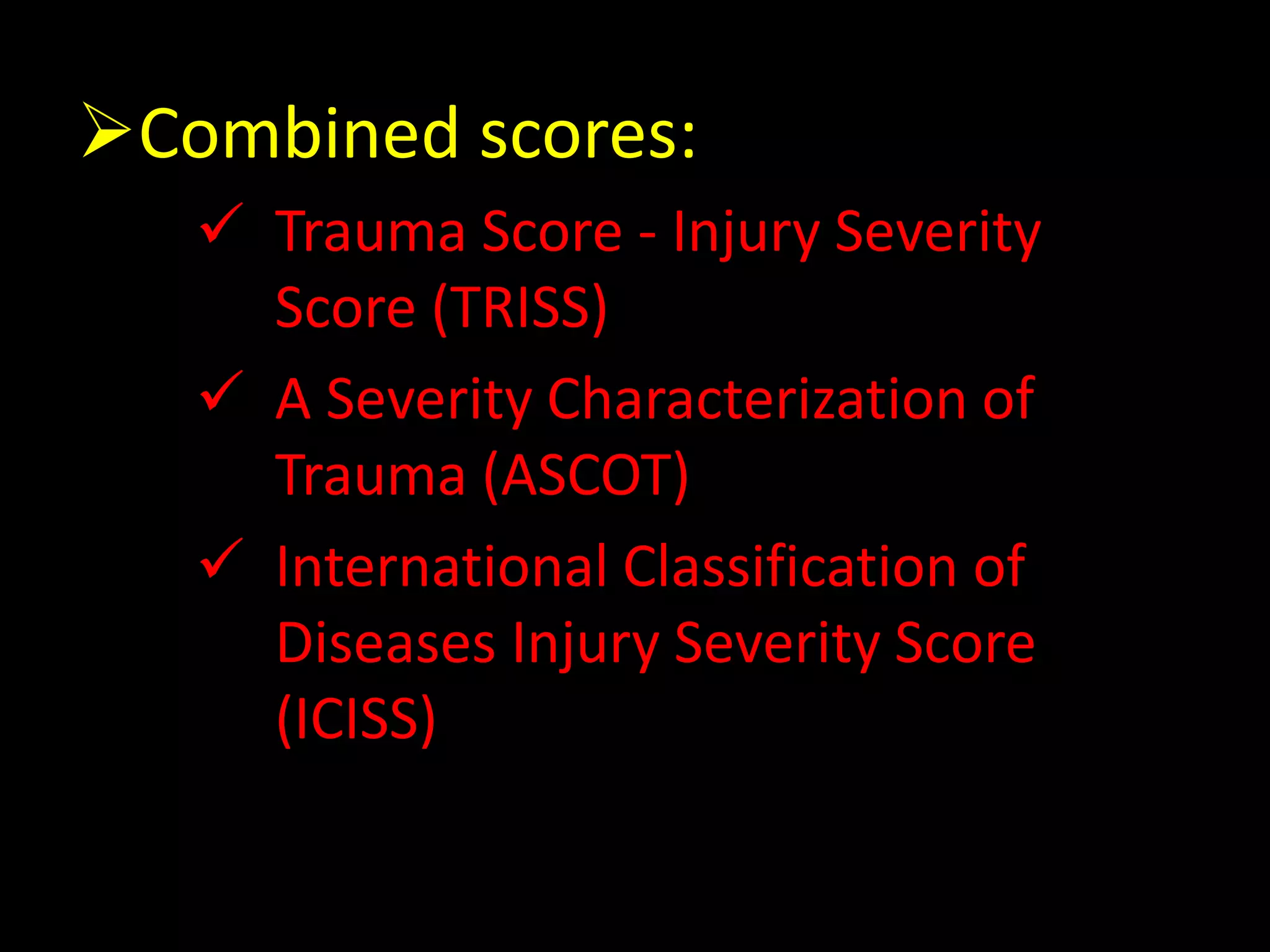 ➢Combined scores:

✓ Trauma Score - Injury Severity Score (TRISS)

✓ A Severity Characterization of Trauma (ASCOT)

✓ International Classification of Diseases Injury Severity Score (ICISS)